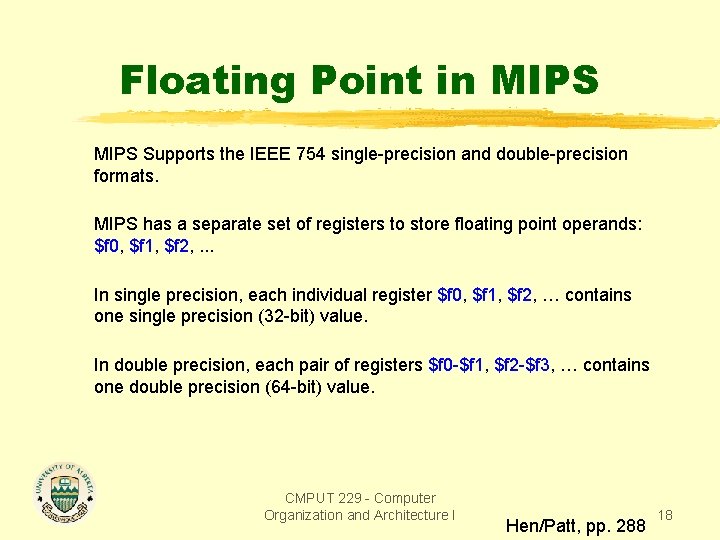 Floating Point in MIPS

MIPS Supports the IEEE 754 single-precision and double-precision formats.

MIPS has a separate set of registers to store floating point operands: \$f0, \$f1, \$f2, ...

In single precision, each individual register \$f0, \$f1, \$f2, … contains one single precision (32-bit) value.

In double precision, each pair of registers \$f0-\$f1, \$f2-\$f3, … contains one double precision (64-bit) value.

UNIVERSITY OF ALBERTA

CMPUT 229 - Computer Organization and Architecture I

Hen/Patt, pp. 288

18